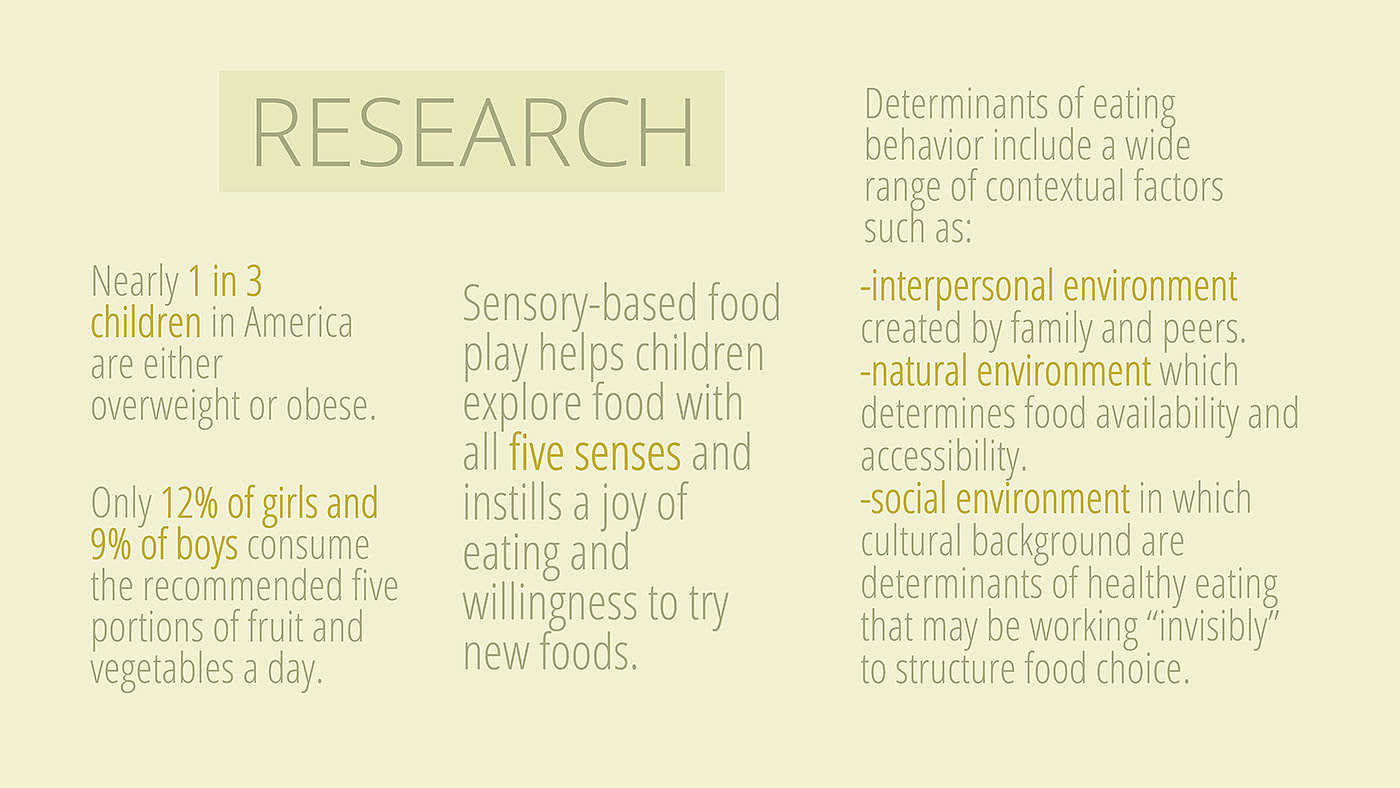 RESEARCH

Nearly 1 in 3 children in America are either overweight or obese.

Only 12% of girls and 9% of boys consume the recommended five portions of fruit and vegetables a day.

Sensory-based food play helps children explore food with all five senses and instills a joy of eating and willingness to try new foods.

Determinants of eating behavior include a wide range of contextual factors such as:

-interpersonal environment created by family and peers.
-natural environment which determines food availability and accessibility.
-social environment in which cultural background are determinants of healthy eating that may be working “invisibly” to structure food choice.